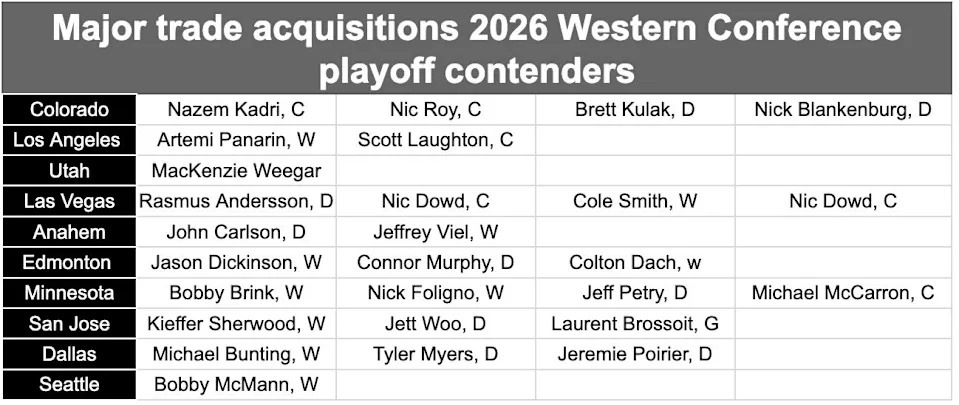 Major trade acquisitions 2026 Western Conference playoff contenders

| | | | | |
|---|---|---|---|---|
| Colorado | Nazem Kadri, C | Nic Roy, C | Brett Kulak, D | Nick Blankenburg, D |
| Los Angeles | Artemi Panarin, W | Scott Laughton, C | | |
| Utah | MacKenzie Weegar | | | |
| Las Vegas | Rasmus Andersson, D | Nic Dowd, C | Cole Smith, W | Nic Dowd, C |
| Anahem | John Carlson, D | Jeffrey Viel, W | | |
| Edmonton | Jason Dickinson, W | Connor Murphy, D | Colton Dach, w | |
| Minnesota | Bobby Brink, W | Nick Foligno, W | Jeff Petry, D | Michael McCarron, C |
| San Jose | Kieffer Sherwood, W | Jett Woo, D | Laurent Brossoit, G | |
| Dallas | Michael Bunting, W | Tyler Myers, D | Jeremie Poirier, D | |
| Seattle | Bobby McMann, W | | | |